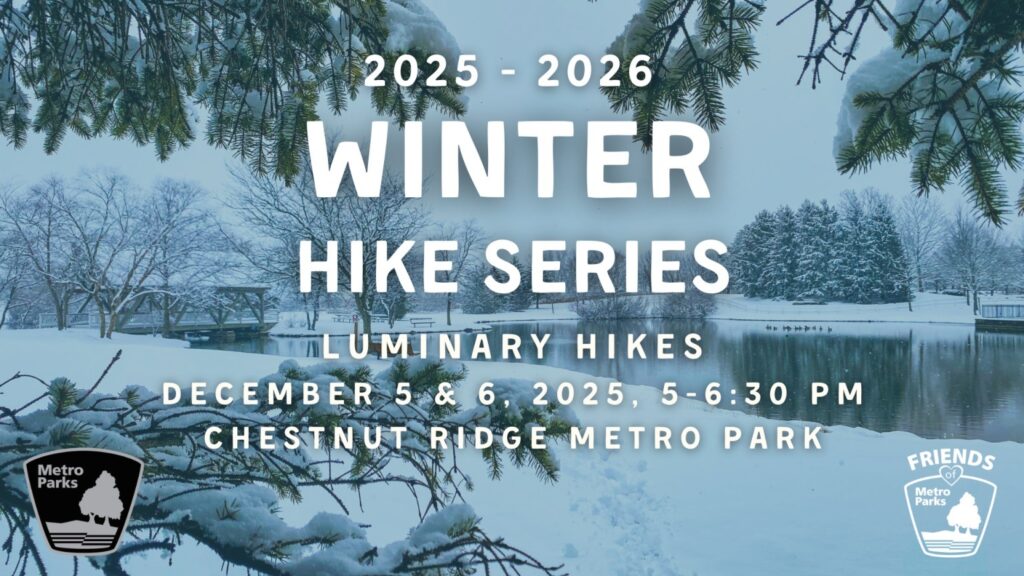 2025 - 2026
WINTER
HIKE SERIES
LUMINARY HIKES
DECEMBER 5 & 6, 2025, 5-6:30 PM
CHESTNUT RIDGE METRO PARK

Metro Parks

FRIENDS of Metro Parks